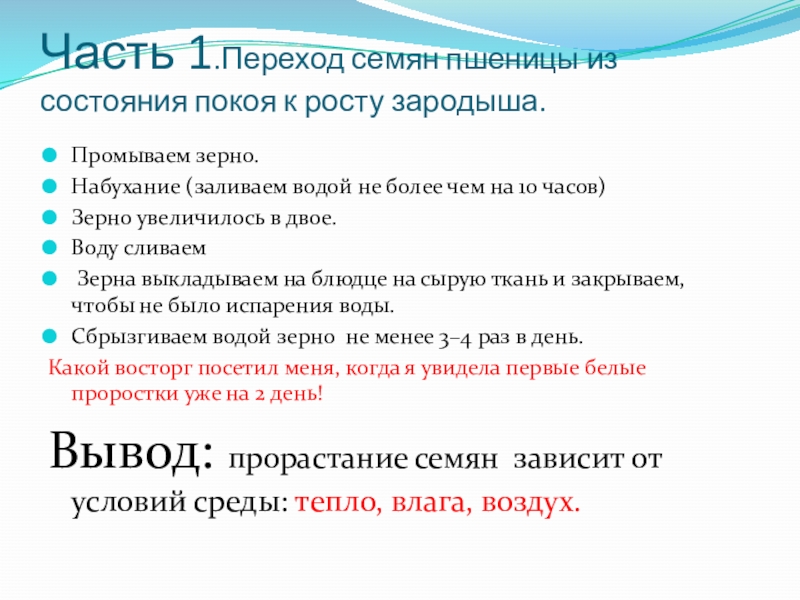 Часть 1.Переход семян пшеницы из состояния покоя к росту зародыша.

Промываем зерно.
Набухание (заливаем водой не более чем на 10 часов)
Зерно увеличилось в двое.
Воду сливаем
Зерна выкладываем на блюдце на сырую ткань и закрываем, чтобы не было испарения воды.
Сбрызгиваем водой зерно не менее 3–4 раз в день.

Какой восторг посетил меня, когда я увидела первые белые проростки уже на 2 день!

Вывод: прорастание семян зависит от условий среды: тепло, влага, воздух.